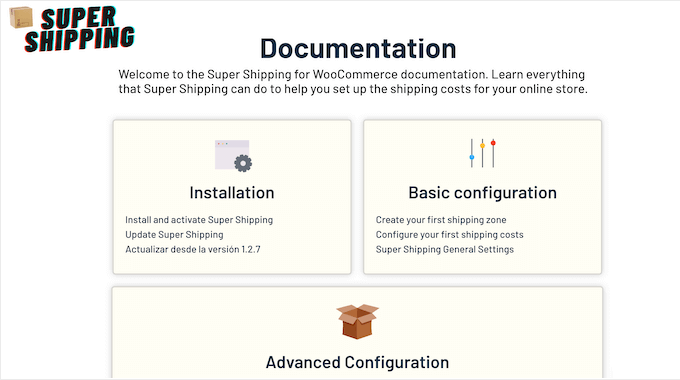 SUPER SHIPPING

Documentation

Welcome to the Super Shipping for WooCommerce documentation. Learn everything that Super Shipping can do to help you set up the shipping costs for your online store.

Installation

Install and activate Super Shipping
Update Super Shipping
Actualizar desde la versión 1.2.7

Basic configuration

Create your first shipping zone
Configure your first shipping costs
Super Shipping General Settings

Advanced Configuration